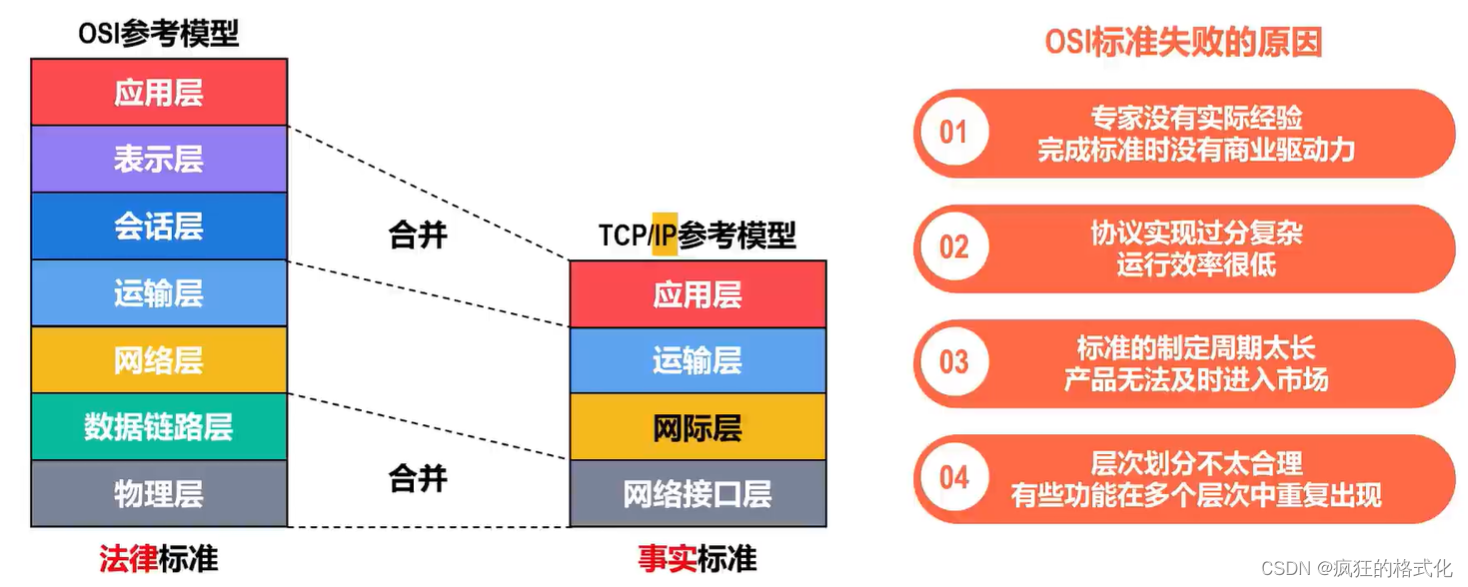 OSI参考模型

应用层
表示层
会话层
运输层
网络层
数据链路层
物理层

法律标准

合并

合并

TCP/IP参考模型

应用层
运输层
网际层
网络接口层

事实标准

OSI标准失败的原因

01 专家没有实际经验 完成标准时没有商业驱动力

02 协议实现过分复杂 运行效率很低

03 标准的制定周期太长 产品无法及时进入市场

04 层次划分不太合理 有些功能在多个层次中重复出现

CSDN @疯狂的格式化